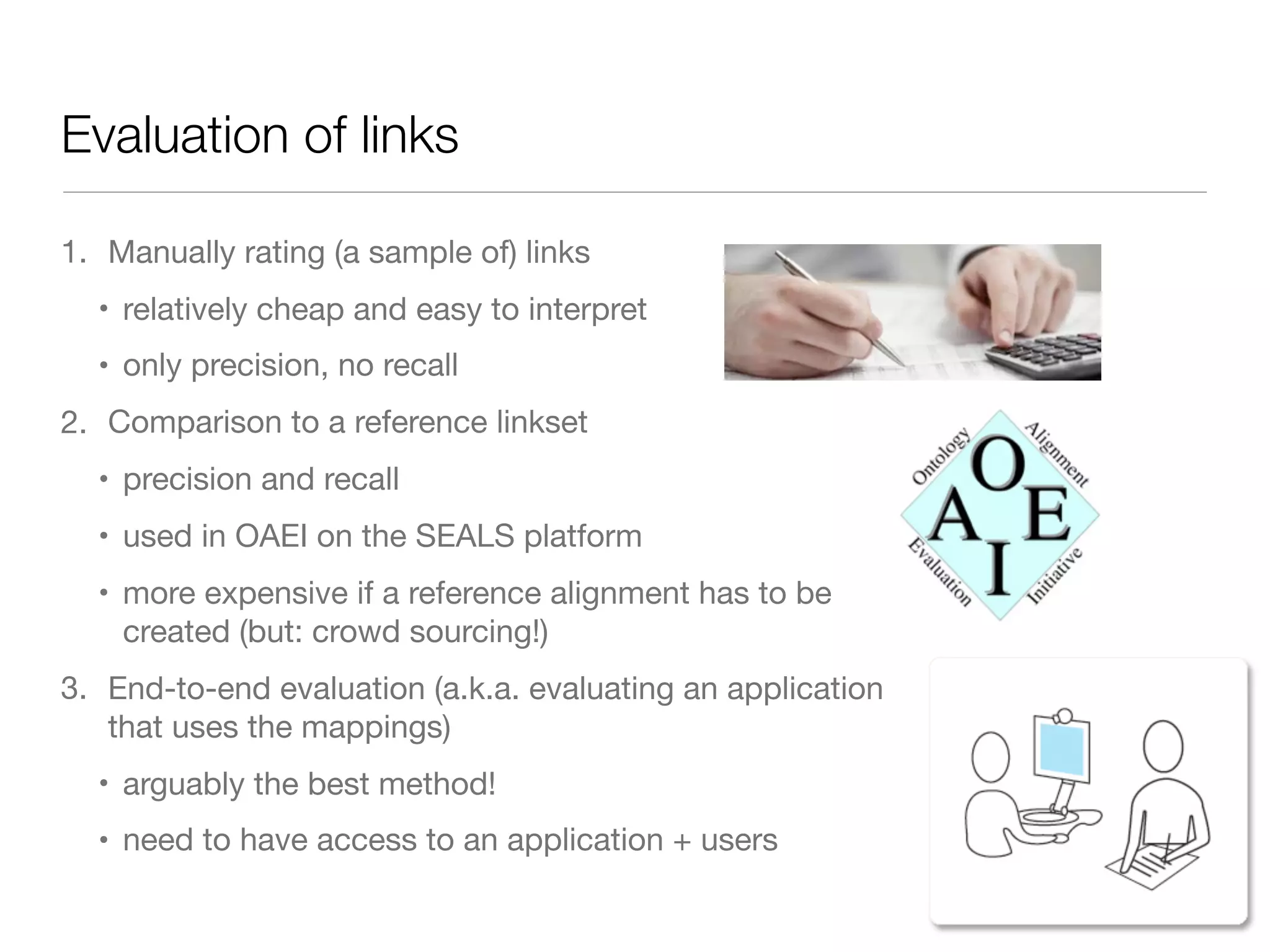 Evaluation of links

1. Manually rating (a sample of) links

• relatively cheap and easy to interpret

• only precision, no recall

2. Comparison to a reference linkset

• precision and recall

• used in OAEI on the SEALS platform

• more expensive if a reference alignment has to be created (but: crowd sourcing!)

3. End-to-end evaluation (a.k.a. evaluating an application that uses the mappings)

• arguably the best method!

• need to have access to an application + users

Ontology Alignment Evaluation Initiative

O A E I